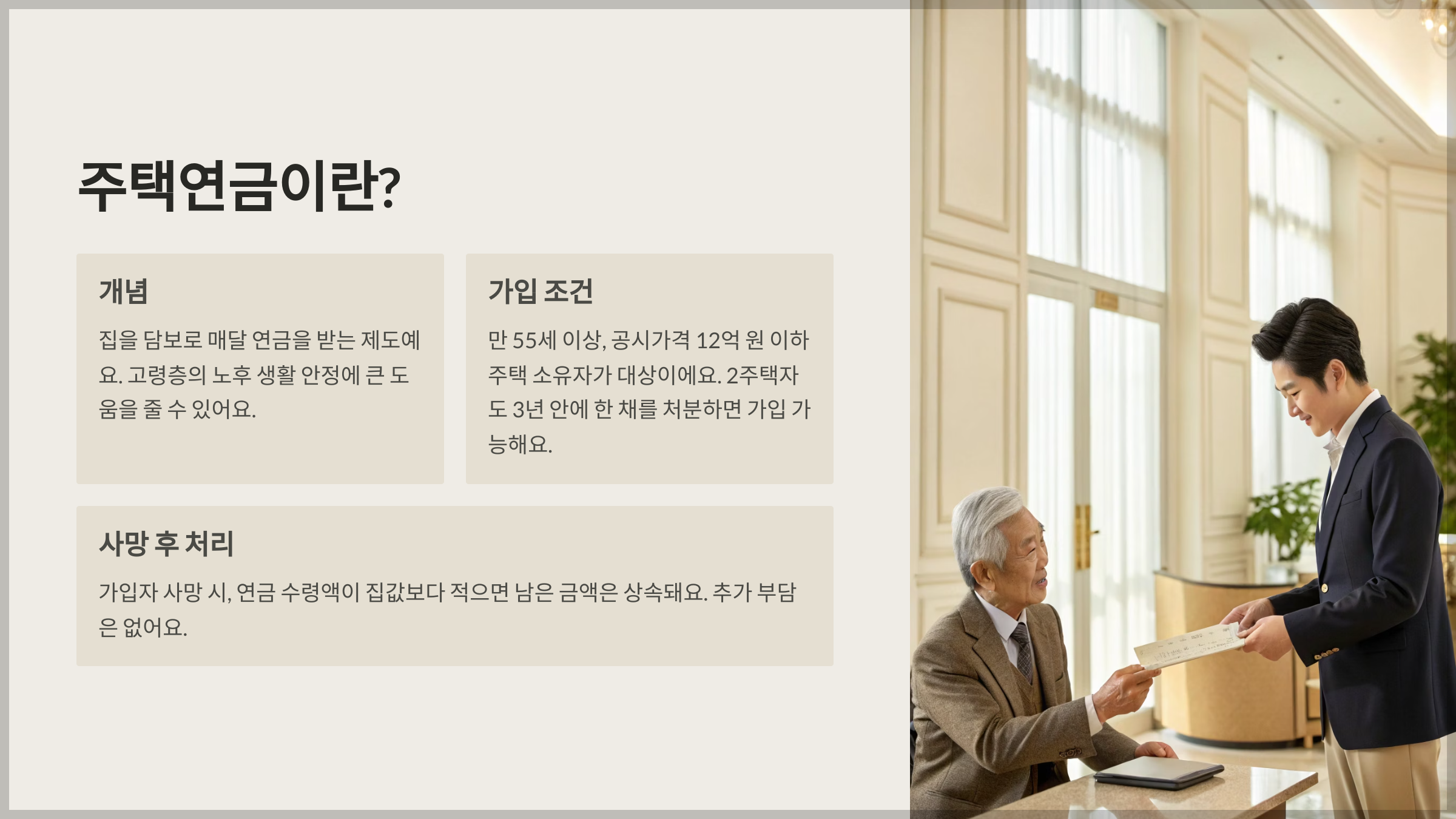 주택연금이란?

개념

집을 담보로 매달 연금을 받는 제도예요. 고령층의 노후 생활 안정에 큰 도움을 줄 수 있어요.

가입 조건

만 55세 이상, 공시가격 12억 원 이하 주택 소유자가 대상이에요. 2주택자도 3년 안에 한 채를 처분하면 가입 가능해요.

사망 후 처리

가입자 사망 시, 연금 수령액이 집값보다 적으면 남은 금액은 상속돼요. 추가 부담은 없어요.